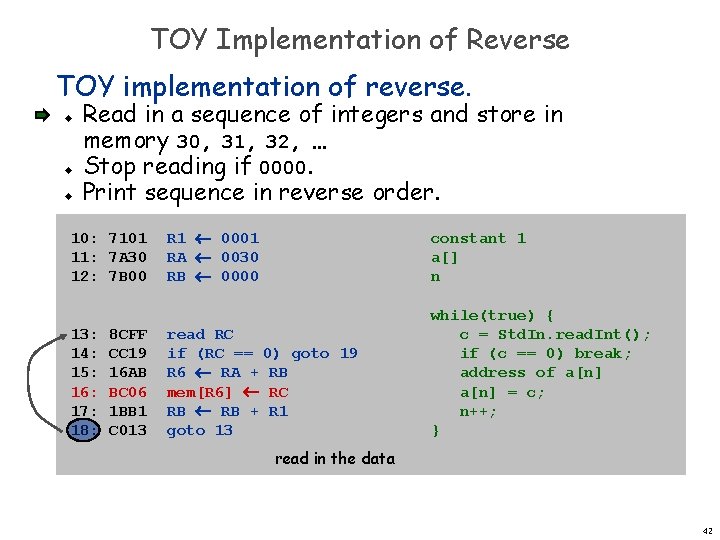 TOY Implementation of Reverse

TOY implementation of reverse.

Read in a sequence of integers and store in memory 30, 31, 32, …

Stop reading if 0000.

Print sequence in reverse order.

10: 7101 R1 ← 0001 constant 1
11: 7A30 RA ← 0030 a[]
12: 7B00 RB ← 0000 n

while(true) {
13: 8CFF read RC c = StdIn.readInt();
14: CC19 if (RC == 0) goto 19 if (c == 0) break;
15: 16AB R6 ← RA + RB address of a[n]
16: BC06 mem[R6] ← RC a[n] = c;
17: 1BB1 RB ← RB + R1 n++;
18: C013 goto 13 }

read in the data

42